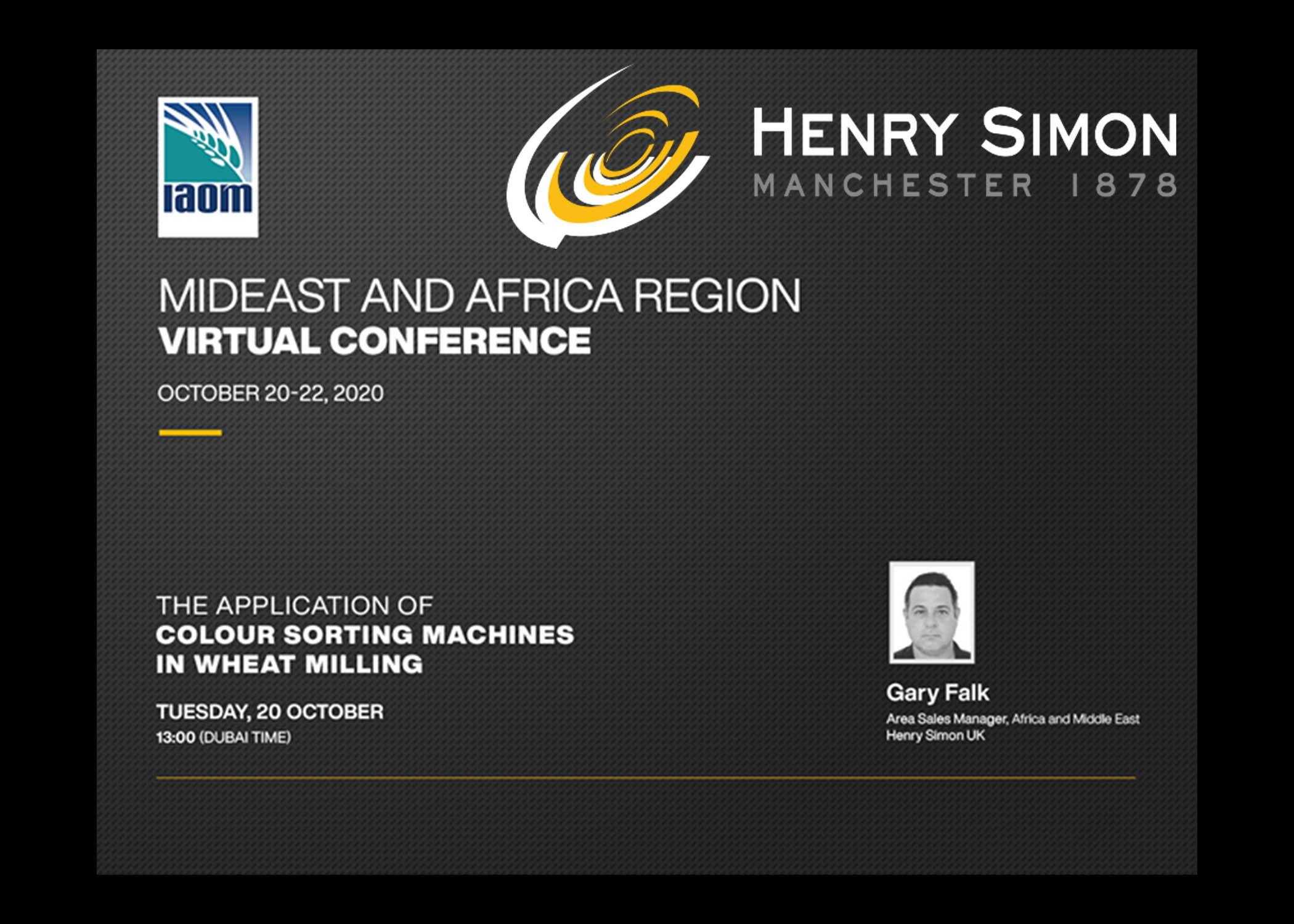 iaom

HENRY SIMON
MANCHESTER 1878

MIDEAST AND AFRICA REGION
VIRTUAL CONFERENCE

OCTOBER 20-22, 2020

THE APPLICATION OF
COLOUR SORTING MACHINES
IN WHEAT MILLING

TUESDAY, 20 OCTOBER
13:00 (DUBAI TIME)

Gary Falk
Area Sales Manager, Africa and Middle East
Henry Simon UK